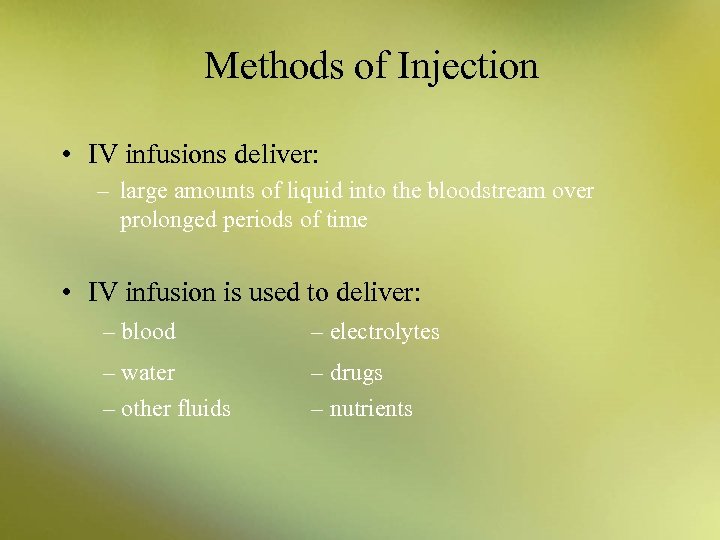 Methods of Injection

• IV infusions deliver:
– large amounts of liquid into the bloodstream over prolonged periods of time

• IV infusion is used to deliver:
– blood
– water
– other fluids
– electrolytes
– drugs
– nutrients